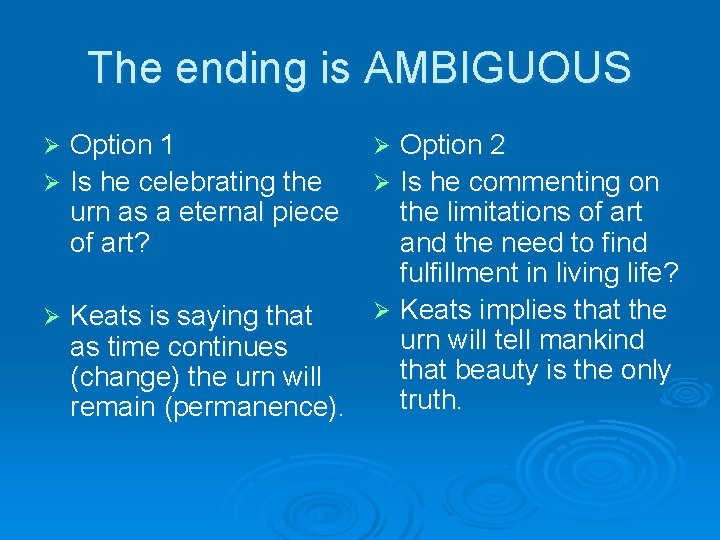 The ending is AMBIGUOUS

➢ Option 1
➢ Is he celebrating the urn as a eternal piece of art?

➢ Keats is saying that as time continues (change) the urn will remain (permanence).

➢ Option 2
➢ Is he commenting on the limitations of art and the need to find fulfillment in living life?
➢ Keats implies that the urn will tell mankind that beauty is the only truth.